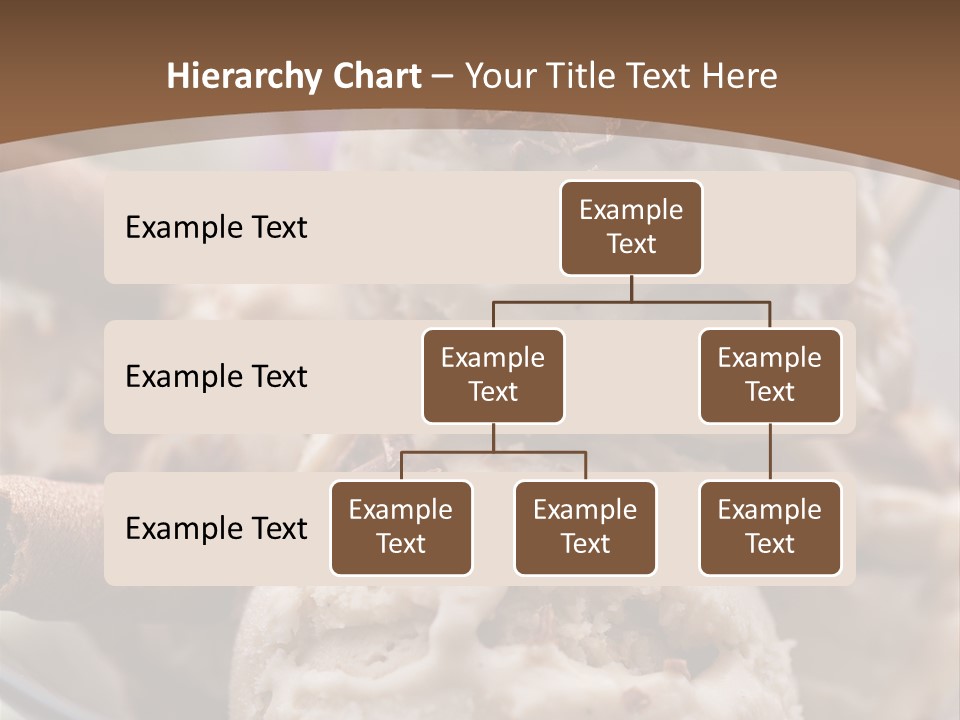 Hierarchy Chart – Your Title Text Here

Example Text

Example Text

Example Text

Example Text

Example Text

Example Text

Example Text

Example Text

Example Text